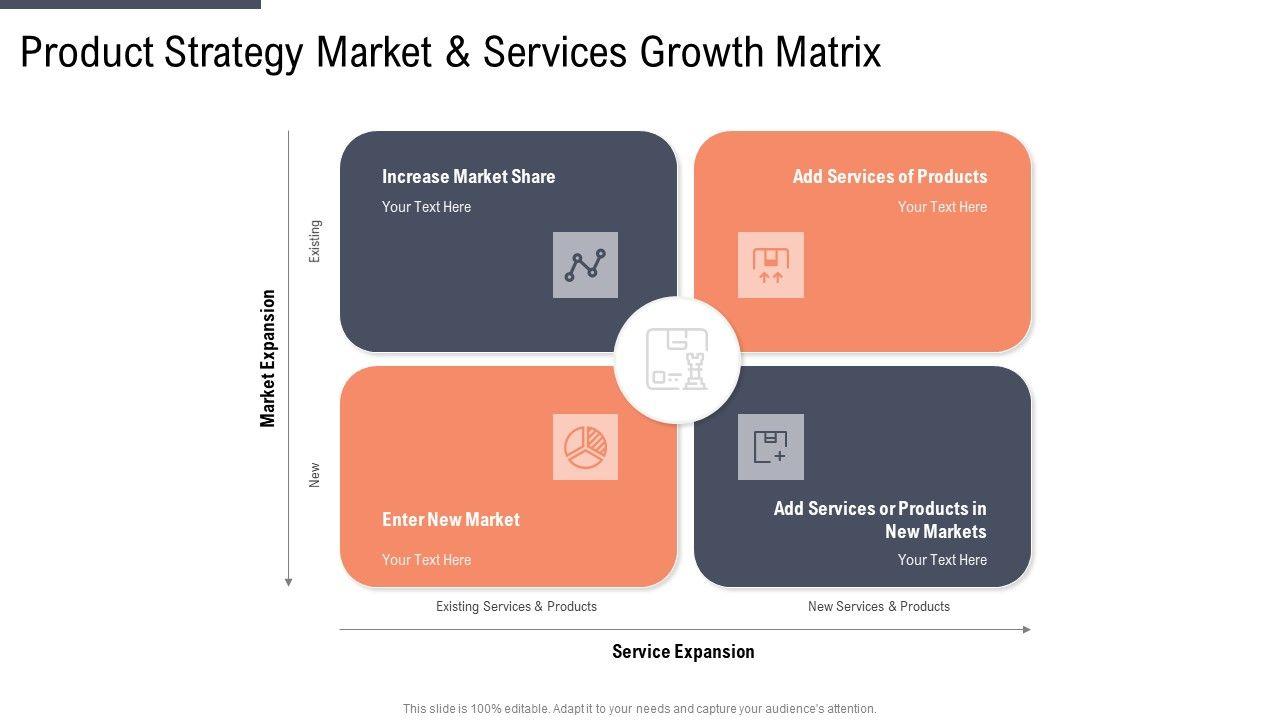 Product Strategy Market & Services Growth Matrix

Market Expansion

Existing

New

Increase Market Share

Your Text Here

Add Services of Products

Your Text Here

Enter New Market

Your Text Here

Add Services or Products in New Markets

Your Text Here

Existing Services & Products

New Services & Products

Service Expansion

This slide is 100% editable. Adapt it to your needs and capture your audience's attention.